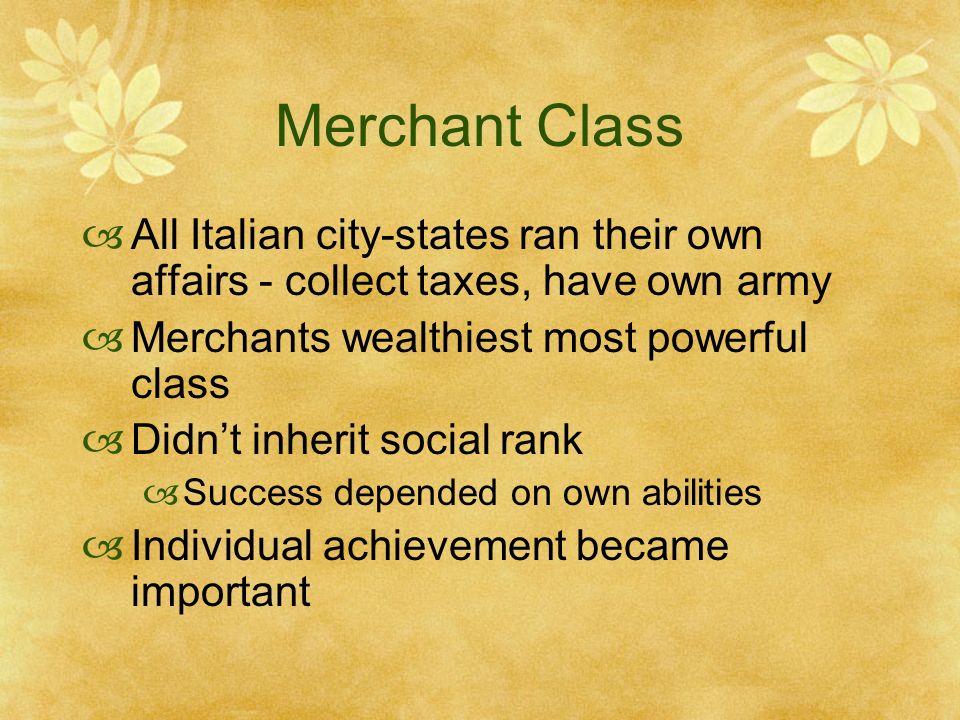 Merchant Class

All Italian city-states ran their own affairs - collect taxes, have own army

Merchants wealthiest most powerful class

Didn’t inherit social rank

Success depended on own abilities

Individual achievement became important